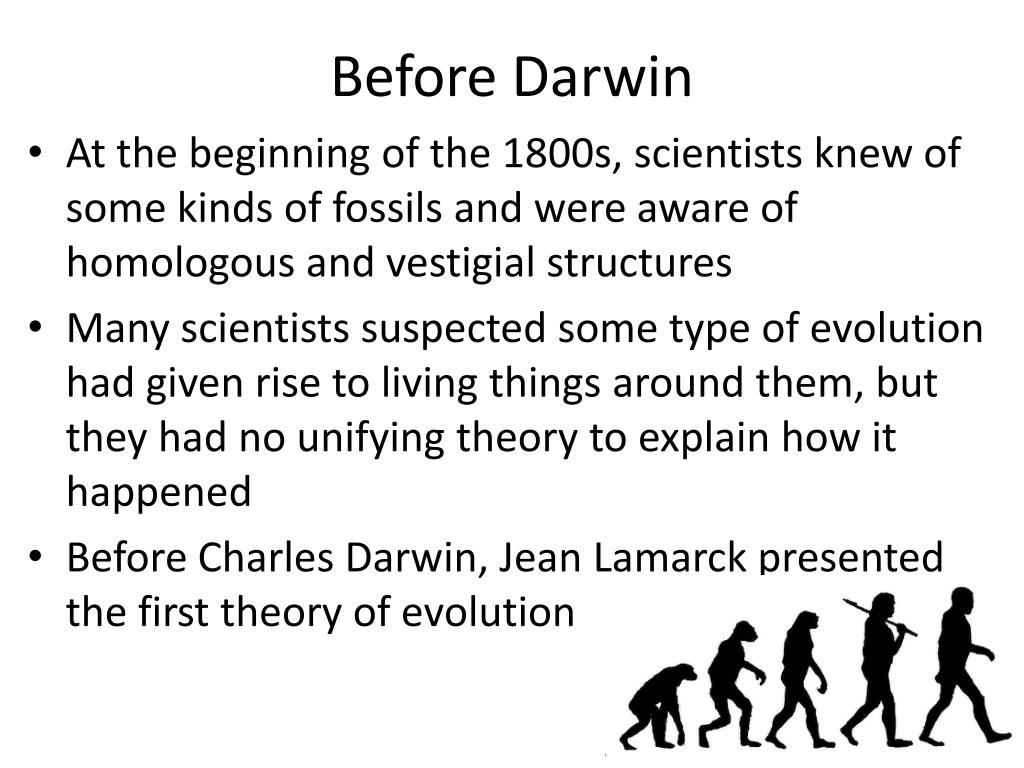 Before Darwin

• At the beginning of the 1800s, scientists knew of some kinds of fossils and were aware of homologous and vestigial structures

• Many scientists suspected some type of evolution had given rise to living things around them, but they had no unifying theory to explain how it happened

• Before Charles Darwin, Jean Lamarck presented the first theory of evolution